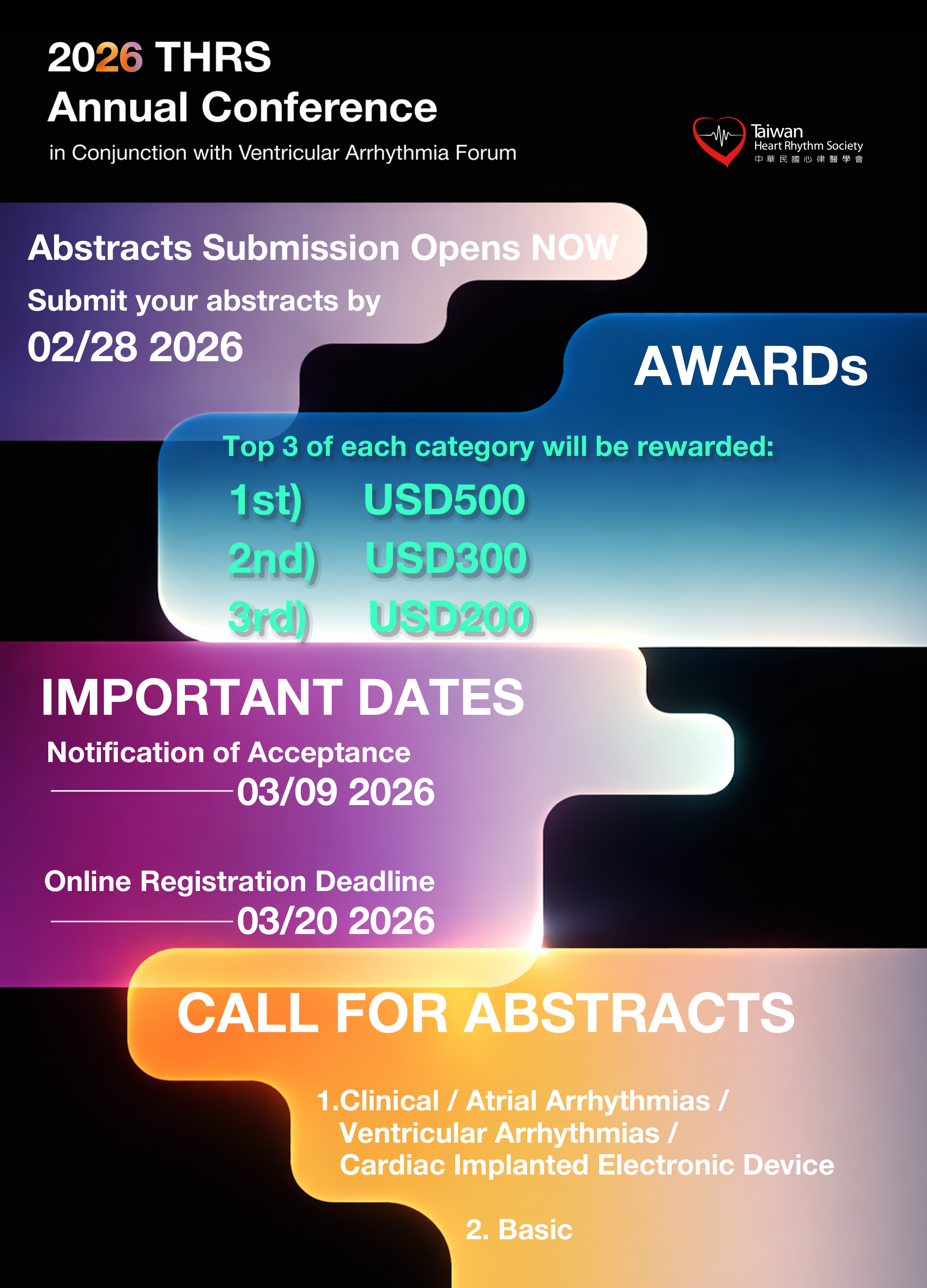 2026 THRS
Annual Conference
in Conjunction with Ventricular Arrhythmia Forum

Taiwan
Heart Rhythm Society
中華民國心律醫學會

Abstracts Submission Opens NOW
Submit your abstracts by
02/28 2026

AWARDs

Top 3 of each category will be rewarded:
1st) USD500
2nd) USD300
3rd) USD200

IMPORTANT DATES
Notification of Acceptance
03/09 2026

Online Registration Deadline
03/20 2026

CALL FOR ABSTRACTS

1.Clinical / Atrial Arrhythmias / Ventricular Arrhythmias / Cardiac Implanted Electronic Device

2. Basic